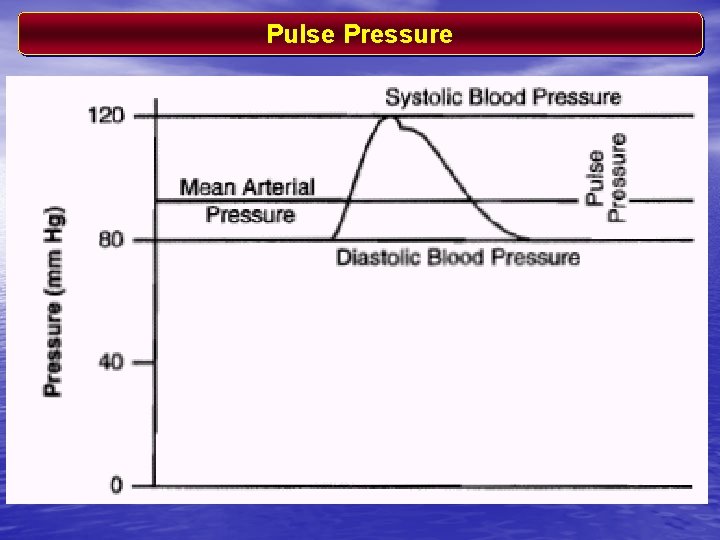 Pulse Pressure

Systolic Blood Pressure

120

Mean Arterial Pressure

Pulse Pressure

80

Diastolic Blood Pressure

Pressure (mm Hg)

40

0